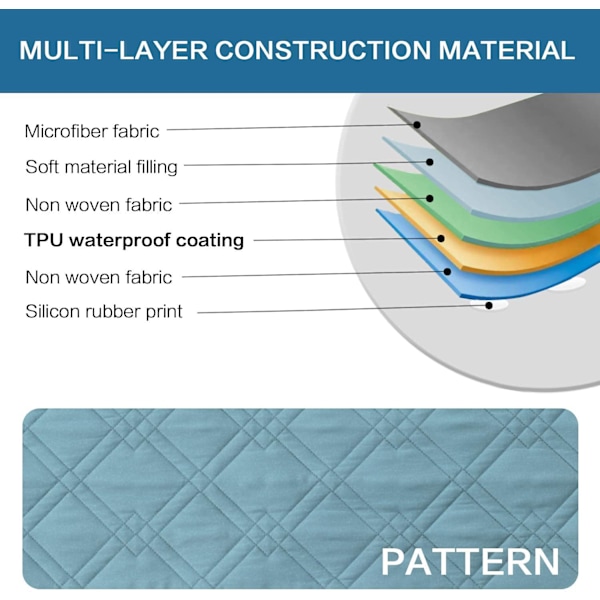 MULTI-LAYER CONSTRUCTION MATERIAL

Microfiber fabric

Soft material filling

Non woven fabric

TPU waterproof coating

Non woven fabric

Silicon rubber print

PATTERN